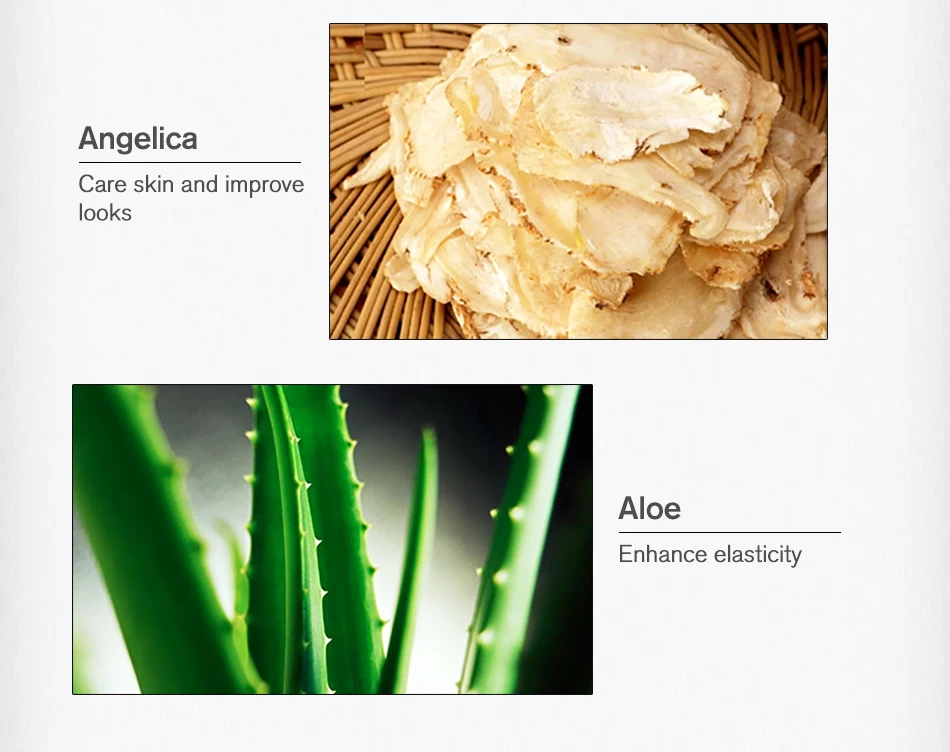 Angelica

Care skin and improve looks

Aloe

Enhance elasticity